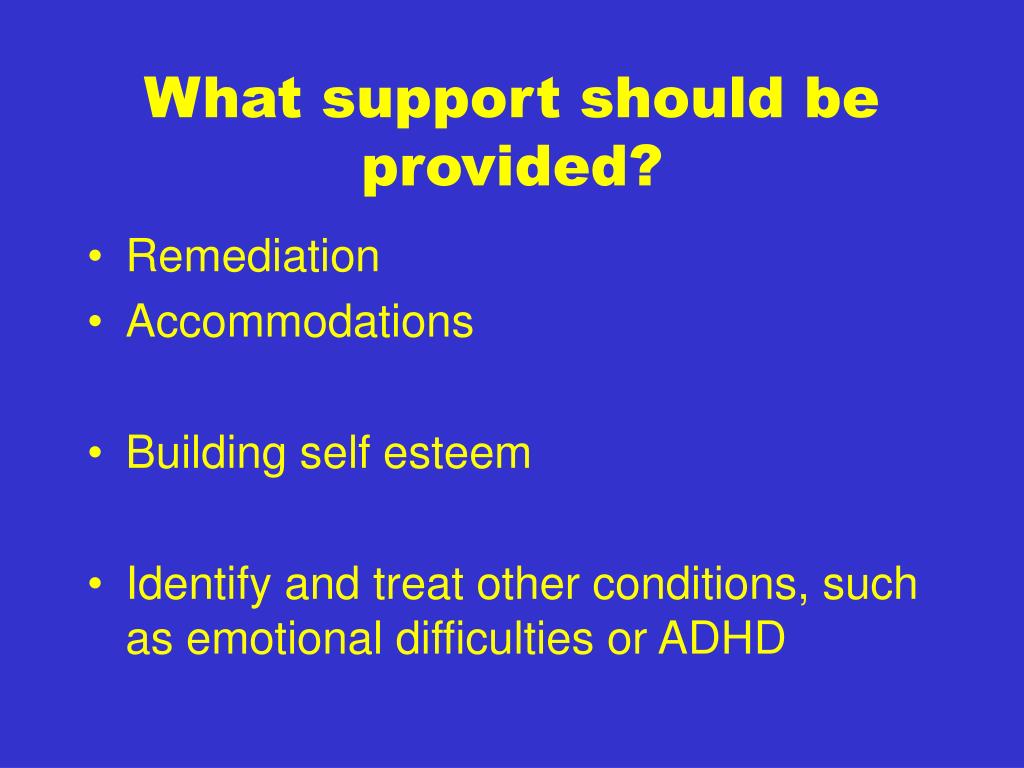 What support should be provided?

• Remediation
• Accommodations

• Building self esteem

• Identify and treat other conditions, such as emotional difficulties or ADHD